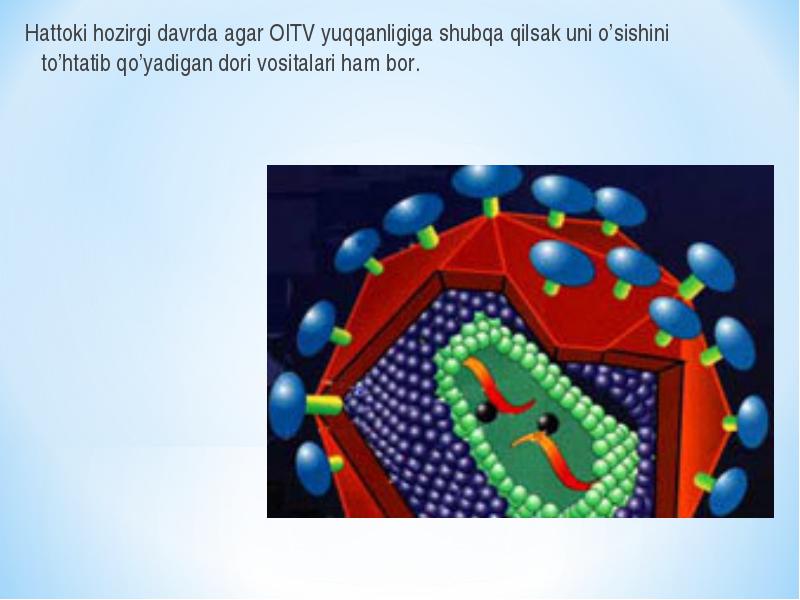 Hattoki hozirgi davrda agar OITV yuqqanligiga shubqa qilsak uni o’sishini to’htatib qo’yadigan dori vositalari ham bor.